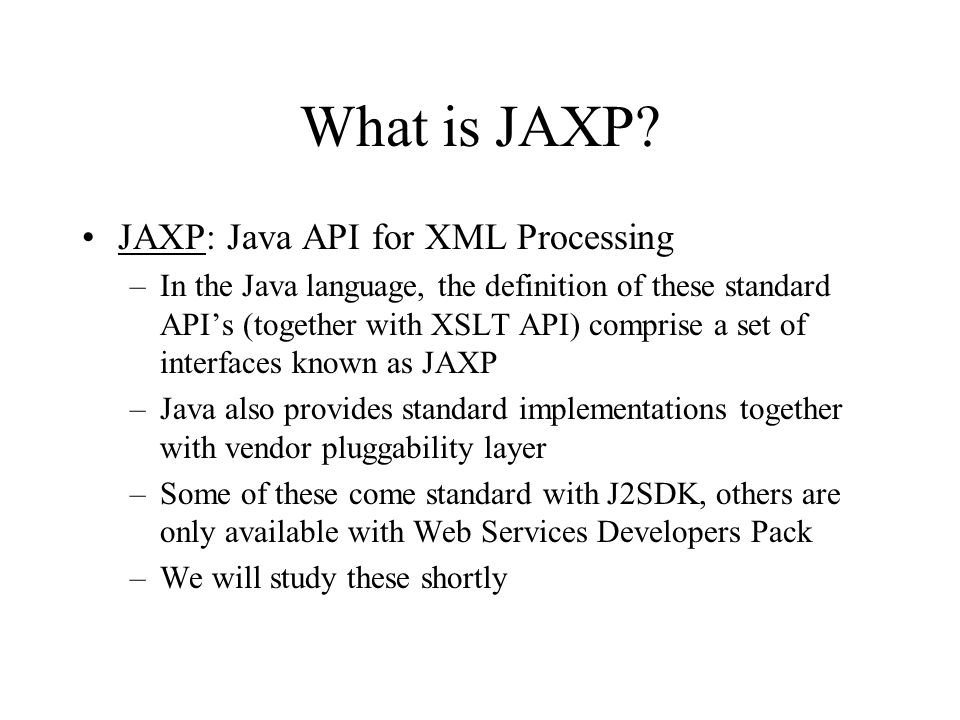 What is JAXP?

• JAXP: Java API for XML Processing

– In the Java language, the definition of these standard API's (together with XSLT API) comprise a set of interfaces known as JAXP

– Java also provides standard implementations together with vendor pluggability layer

– Some of these come standard with J2SDK, others are only available with Web Services Developers Pack

– We will study these shortly